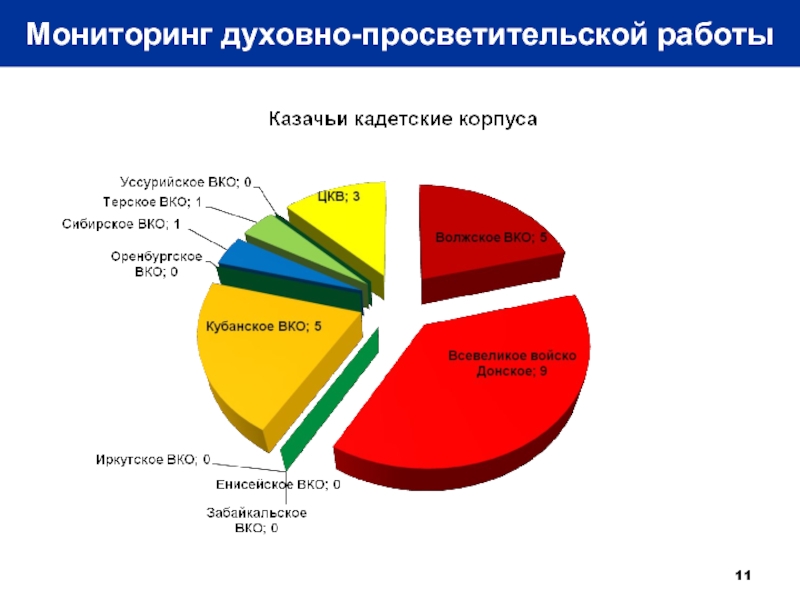 Мониторинг духовно-просветительской работы

Казачьи кадетские корпуса

Уссурийское ВКО; 0

Терское ВКО; 1

Сибирское ВКО; 1

Оренбургское ВКО; 0

ЦКВ; 3

Волжское ВКО; 5

Кубанское ВКО; 5

Всевеликое войско Донское; 9

Иркутское ВКО; 0

Енисейское ВКО; 0

Забайкальское ВКО; 0

11